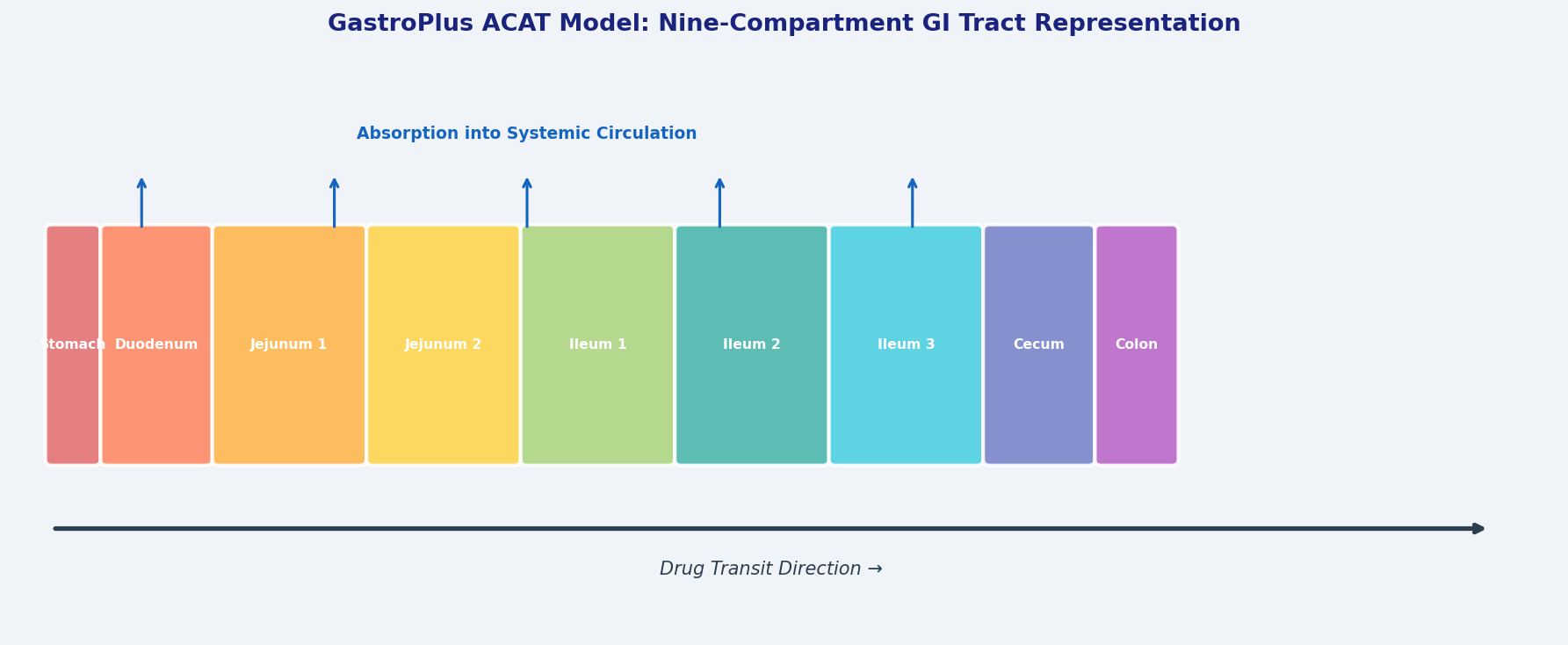 GastroPlus ACAT Model: Nine-Compartment GI Tract Representation

Absorption into Systemic Circulation

Stomach

Duodenum

Jejunum 1

Jejunum 2

Ileum 1

Ileum 2

Ileum 3

Cecum

Colon

Drug Transit Direction →